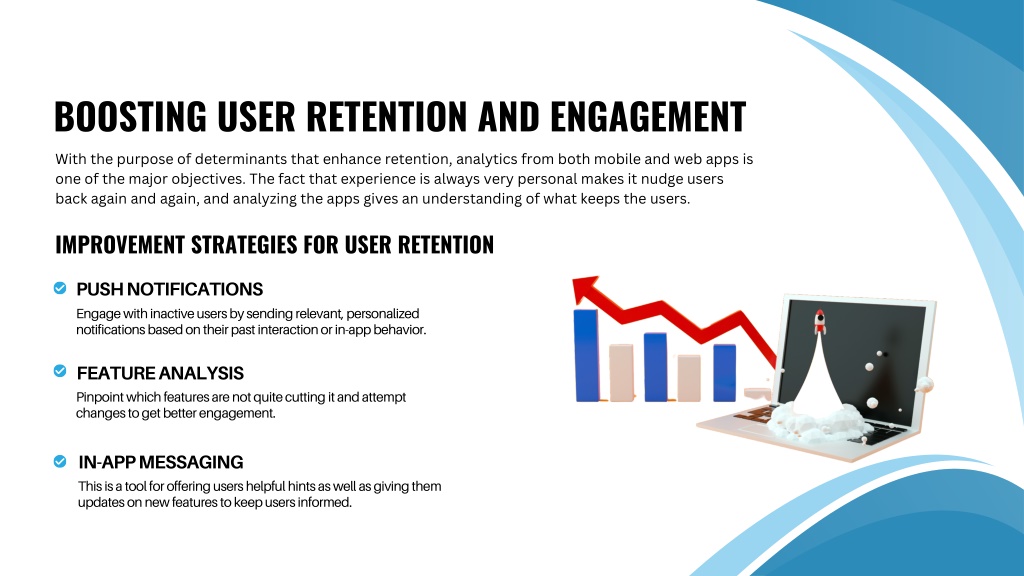 BOOSTING USER RETENTION AND ENGAGEMENT

With the purpose of determinants that enhance retention, analytics from both mobile and web apps is one of the major objectives. The fact that experience is always very personal makes it nudge users back again and again, and analyzing the apps gives an understanding of what keeps the users.

IMPROVEMENT STRATEGIES FOR USER RETENTION

PUSH NOTIFICATIONS

Engage with inactive users by sending relevant, personalized notifications based on their past interaction or in-app behavior.

FEATURE ANALYSIS

Pinpoint which features are not quite cutting it and attempt changes to get better engagement.

IN-APP MESSAGING

This is a tool for offering users helpful hints as well as giving them updates on new features to keep users informed.